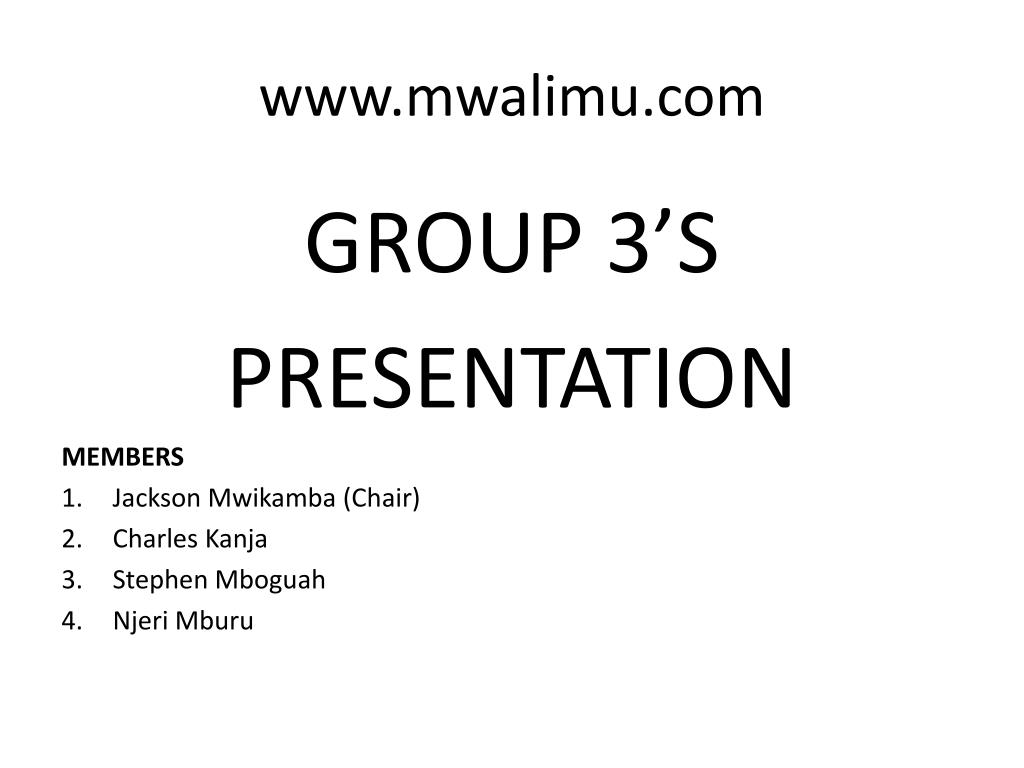 www.mwalimu.com

GROUP 3’S PRESENTATION

MEMBERS
1. Jackson Mwikamba (Chair)
2. Charles Kanja
3. Stephen Mboguah
4. Njeri Mburu